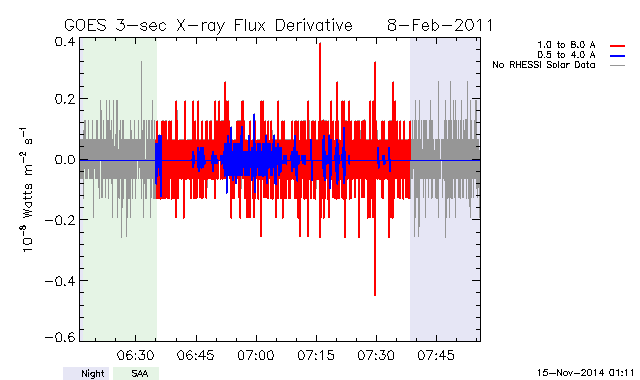 GOES 3-sec X-ray Flux Derivative    8-Feb-2011

1.0 to 8.0 A
0.5 to 4.0 A
No RHESSI Solar Data

$10^{-8}$ Watts $m^{-2}$ $s^{-1}$

0.4
0.2
0.0
-0.2
-0.4
-0.6

06:30
06:45
07:00
07:15
07:30
07:45

Night
SAA

15-Nov-2014 01:11